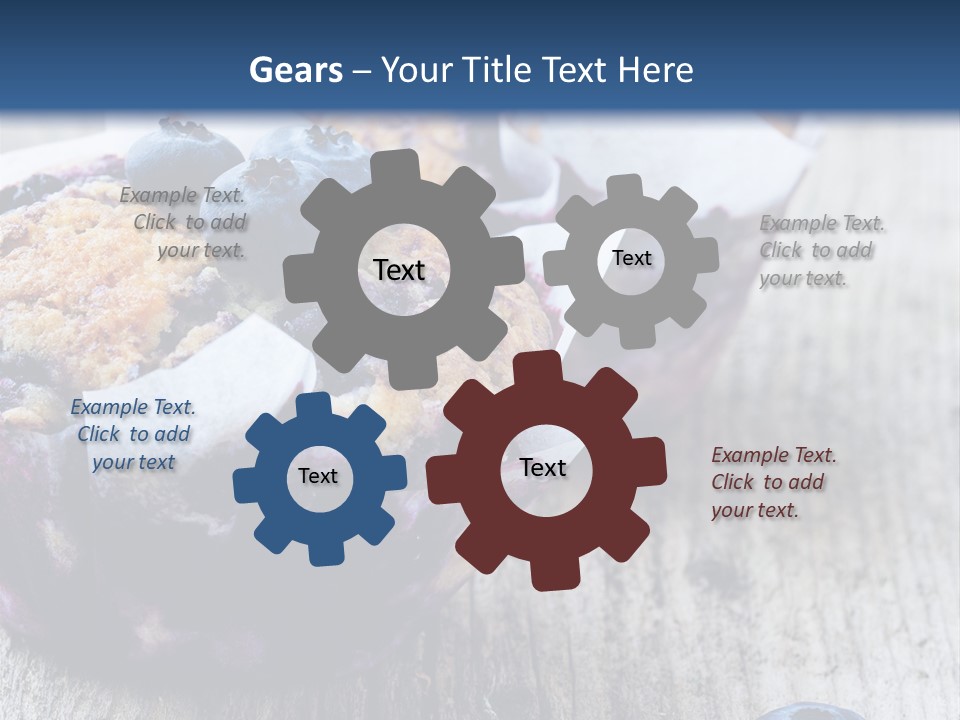 Gears – Your Title Text Here

Example Text. Click to add your text.

Text

Text

Example Text. Click to add your text.

Example Text. Click to add your text

Text

Text

Example Text. Click to add your text.